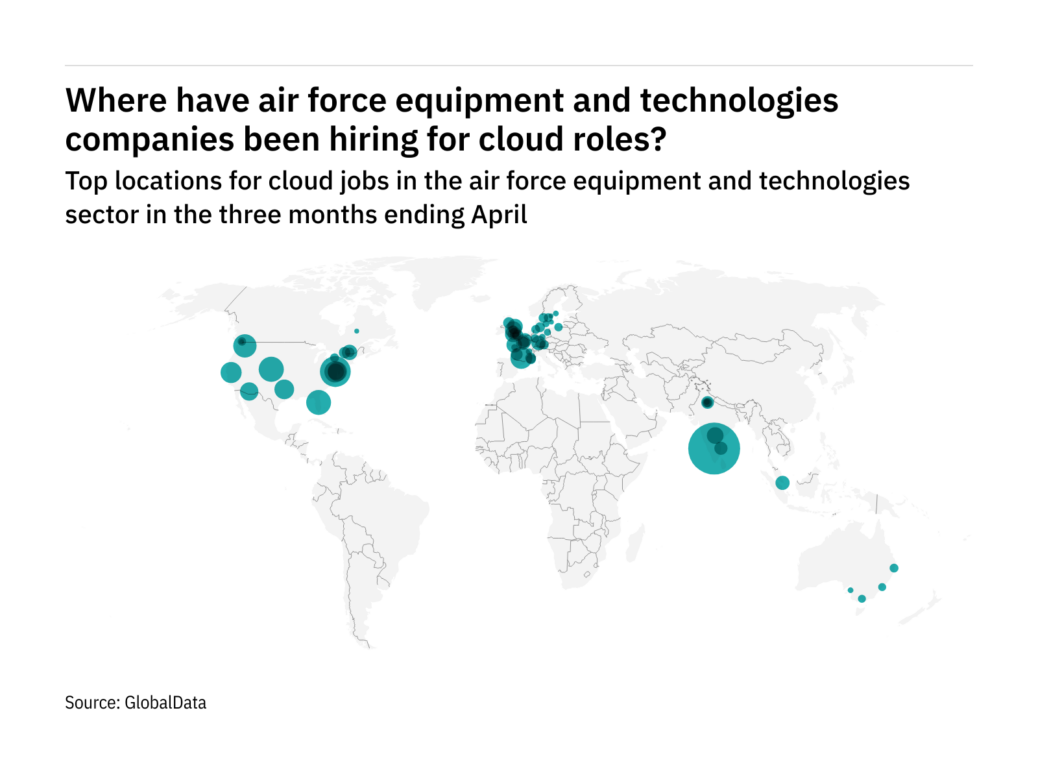 Where have air force equipment and technologies companies been hiring for cloud roles?

Top locations for cloud jobs in the air force equipment and technologies sector in the three months ending April

Source: GlobalData